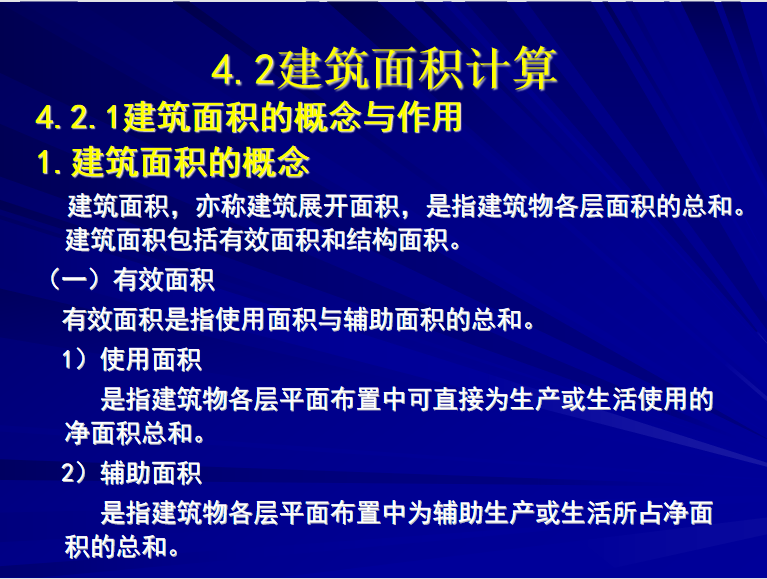 4.2建筑面积计算

4.2.1建筑面积的概念与作用

1.建筑面积的概念

建筑面积，亦称建筑展开面积，是指建筑物各层面积的总和。建筑面积包括有效面积和结构面积。

（一）有效面积

有效面积是指使用面积与辅助面积的总和。

1）使用面积

是指建筑物各层平面布置中可直接为生产或生活使用的净面积总和。

2）辅助面积

是指建筑物各层平面布置中为辅助生产或生活所占净面积的总和。